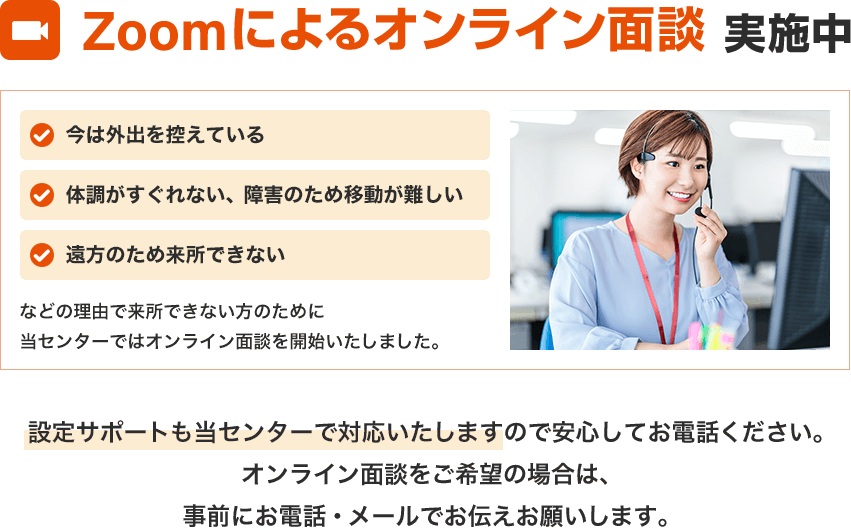 Zoomによるオンライン面談 実施中

今は外出を控えている

体調がすぐれない、障害のため移動が難しい

遠方のため来所できない

などの理由で来所できない方のために
当センターではオンライン面談を開始いたしました。

設定サポートも当センターで対応いたしますので安心してお電話ください。
オンライン面談をご希望の場合は、
事前にお電話・メールでお伝えお願いします。